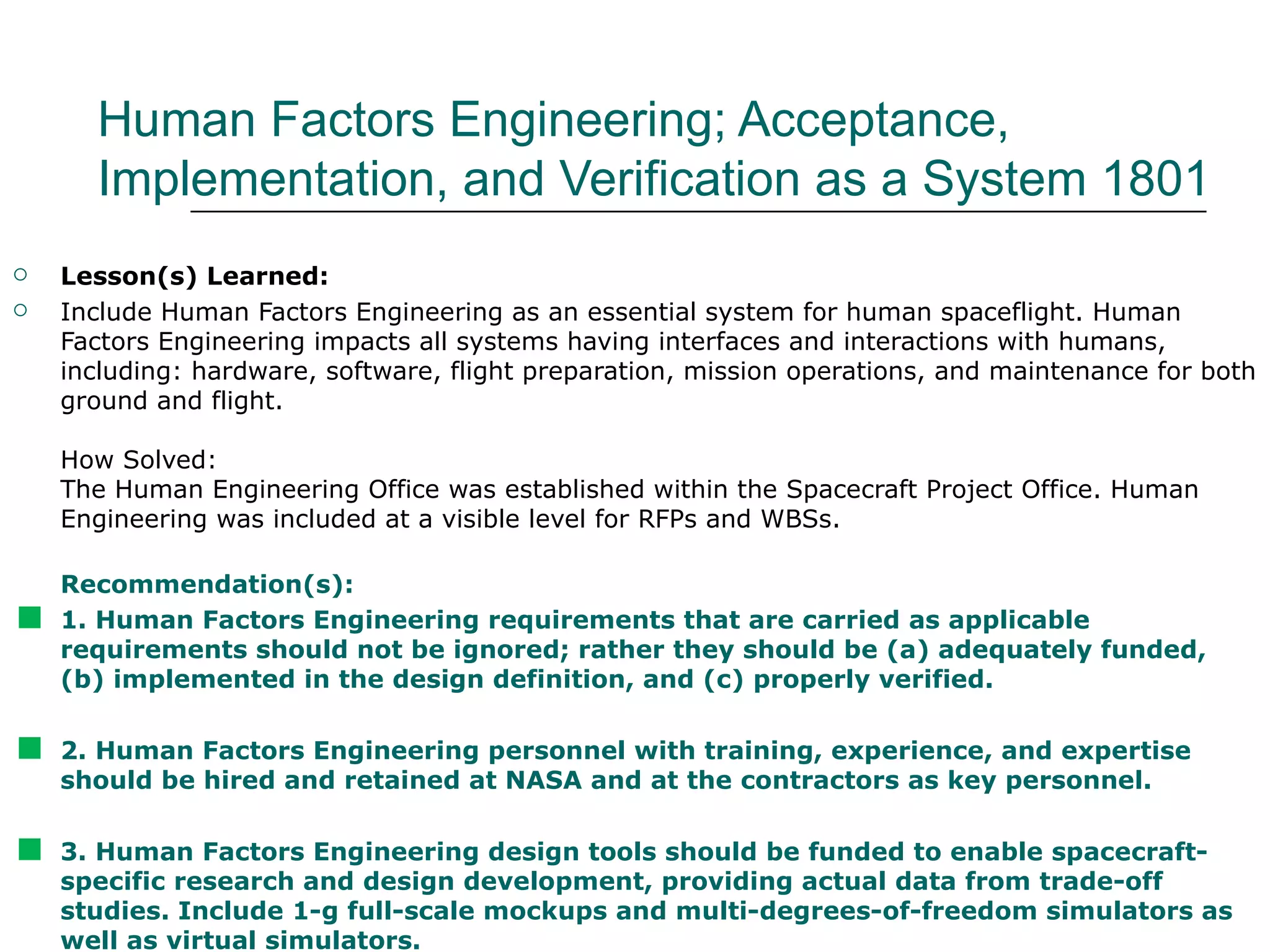 Human Factors Engineering; Acceptance, Implementation, and Verification as a System 1801

Lesson(s) Learned:

Include Human Factors Engineering as an essential system for human spaceflight. Human Factors Engineering impacts all systems having interfaces and interactions with humans, including: hardware, software, flight preparation, mission operations, and maintenance for both ground and flight.

How Solved:
The Human Engineering Office was established within the Spacecraft Project Office. Human Engineering was included at a visible level for RFPs and WBSs.

Recommendation(s):

1. Human Factors Engineering requirements that are carried as applicable requirements should not be ignored; rather they should be (a) adequately funded, (b) implemented in the design definition, and (c) properly verified.

2. Human Factors Engineering personnel with training, experience, and expertise should be hired and retained at NASA and at the contractors as key personnel.

3. Human Factors Engineering design tools should be funded to enable spacecraft-specific research and design development, providing actual data from trade-off studies. Include 1-g full-scale mockups and multi-degrees-of-freedom simulators as well as virtual simulators.